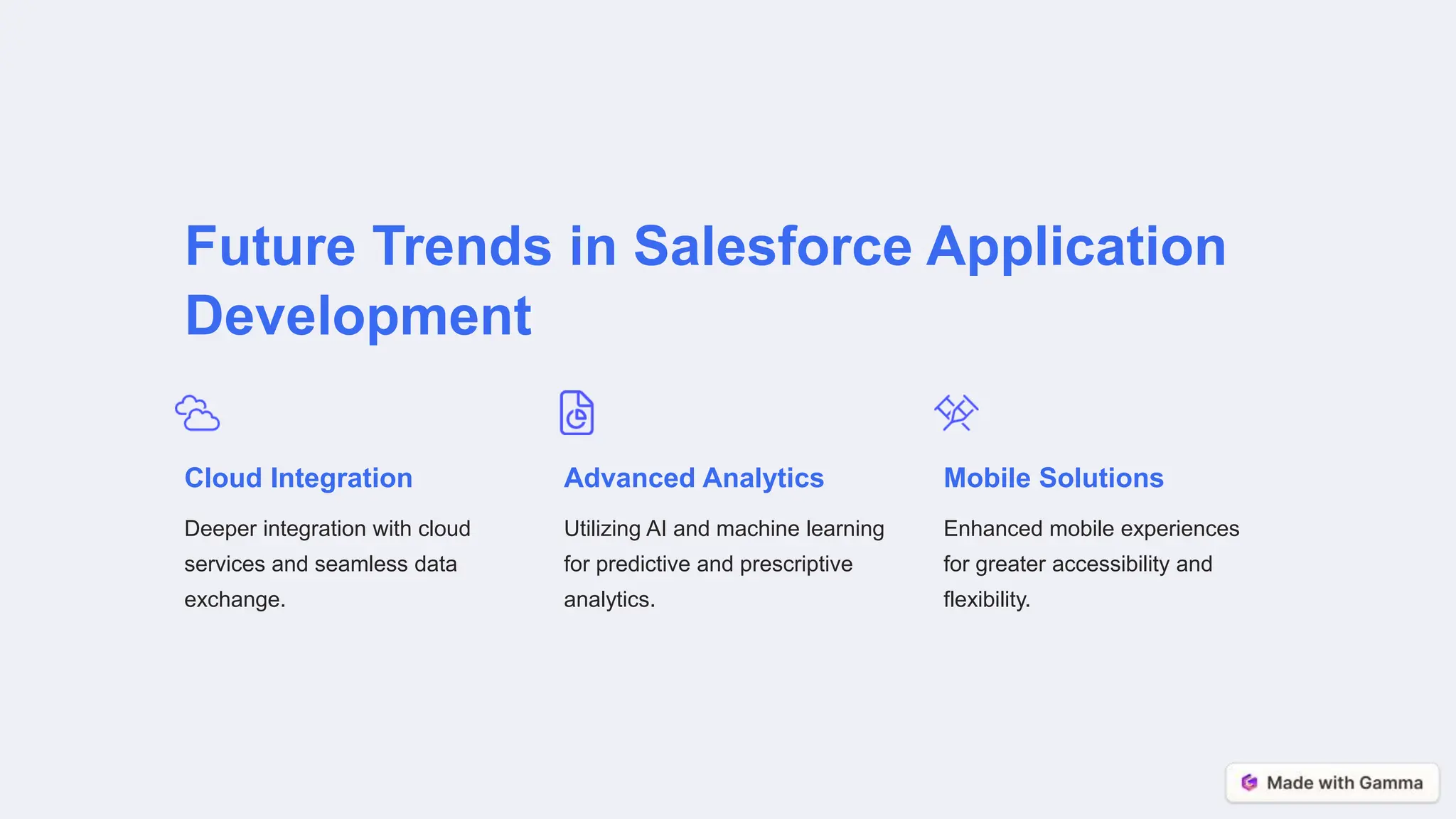 Future Trends in Salesforce Application Development

Cloud Integration

Deeper integration with cloud services and seamless data exchange.

Advanced Analytics

Utilizing AI and machine learning for predictive and prescriptive analytics.

Mobile Solutions

Enhanced mobile experiences for greater accessibility and flexibility.

Made with Gamma